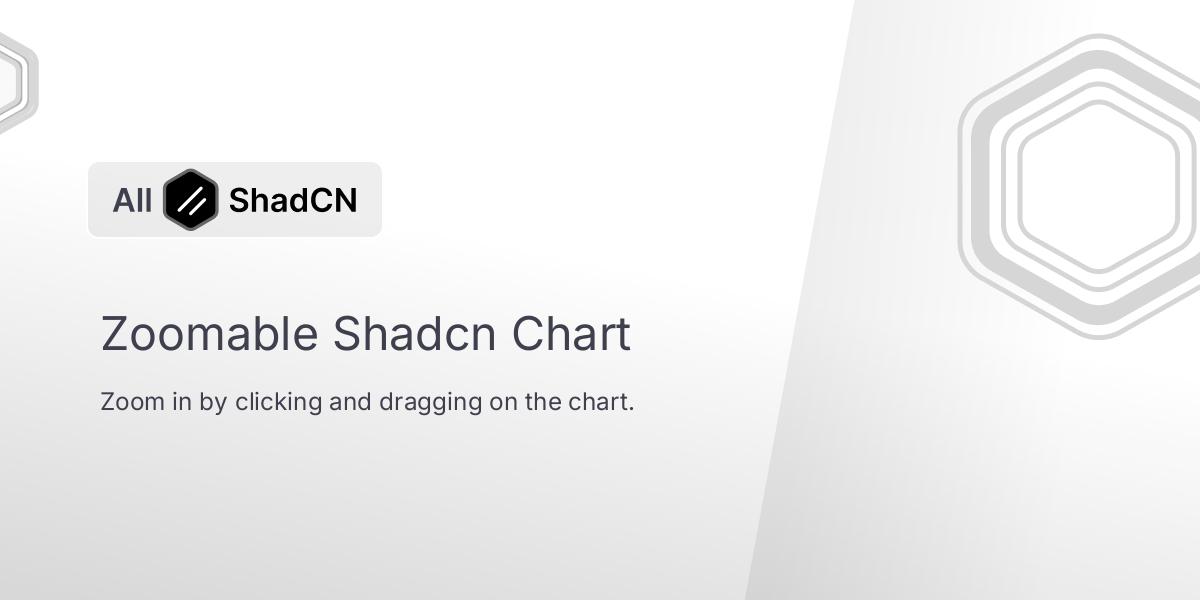 All ShadCN

Zoomable Shadcn Chart

Zoom in by clicking and dragging on the chart.